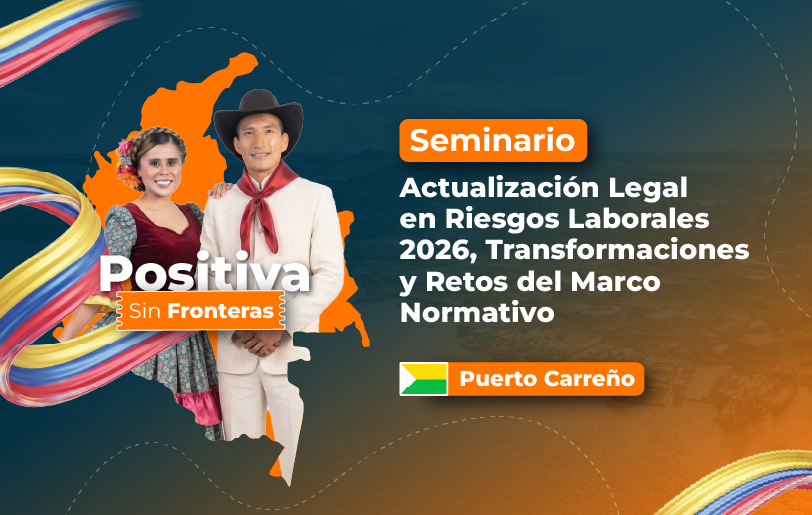 Positiva
Sin Fronteras

Seminario

Actualización Legal en Riesgos Laborales 2026, Transformaciones y Retos del Marco Normativo

Puerto Carreño